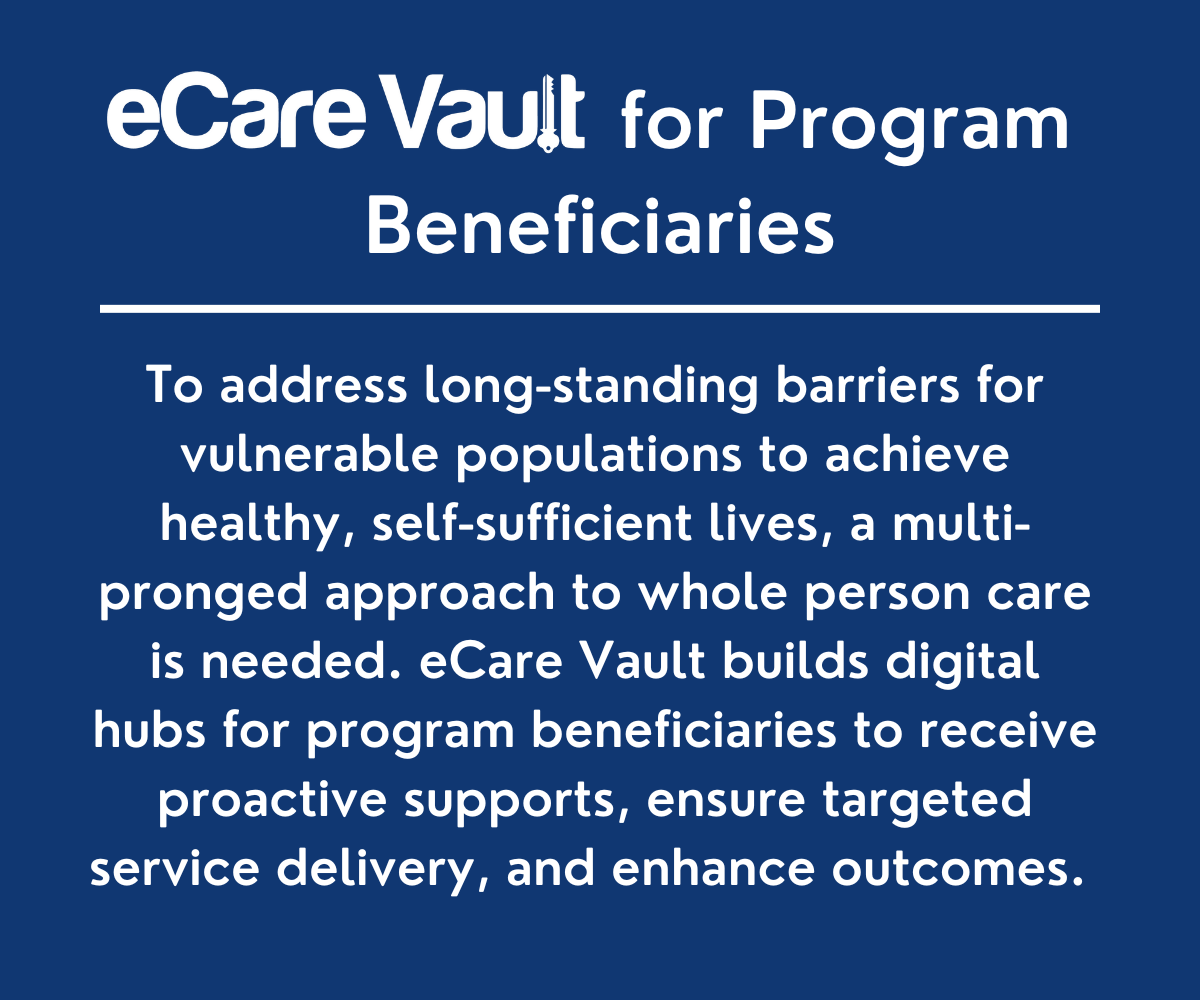 eCare Vault for Program Beneficiaries

To address long-standing barriers for vulnerable populations to achieve healthy, self-sufficient lives, a multi-pronged approach to whole person care is needed. eCare Vault builds digital hubs for program beneficiaries to receive proactive supports, ensure targeted service delivery, and enhance outcomes.